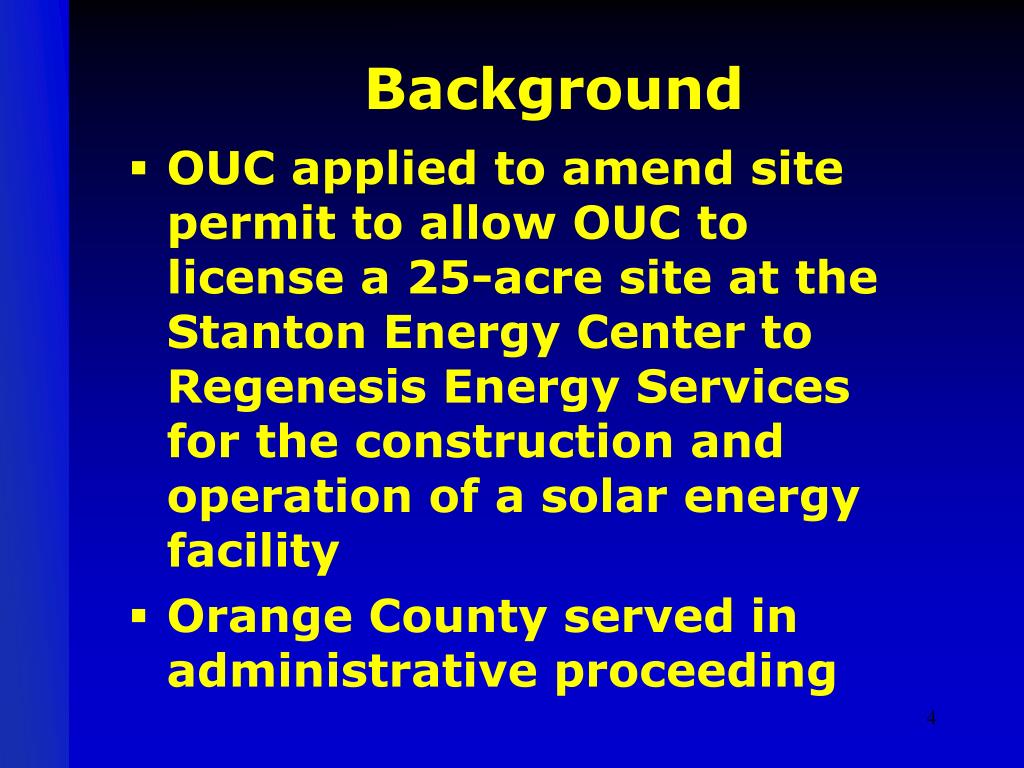 Background

▪ OUC applied to amend site permit to allow OUC to license a 25-acre site at the Stanton Energy Center to Regenesis Energy Services for the construction and operation of a solar energy facility

▪ Orange County served in administrative proceeding

4